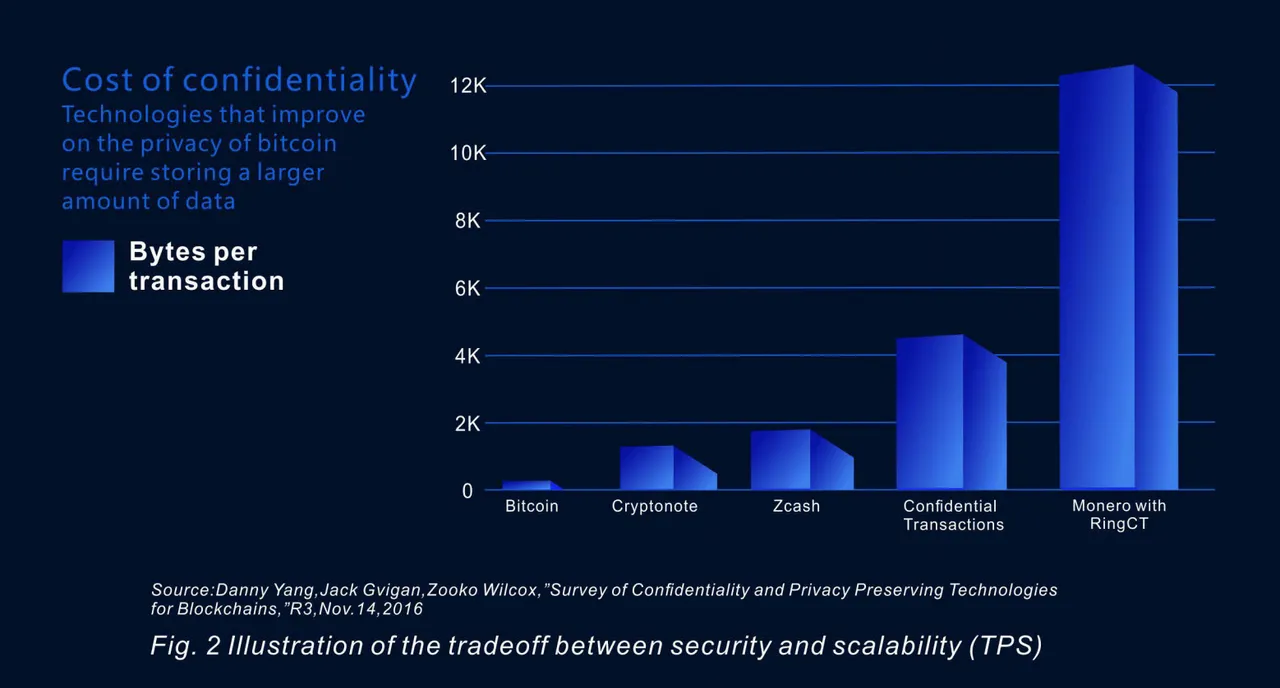 Cost of confidentiality
Technologies that improve on the privacy of bitcoin require storing a larger amount of data

Bytes per transaction

12K
10K
8K
6K
4K
2K
0

Bitcoin
Cryptonote
Zcash
Confidential Transactions
Monero with RingCT

Source:Danny Yang,Jack Gvigan,Zooko Wilcox,"Survey of Confidentiality and Privacy Preserving Technologies for Blockchains,"R3,Nov.14,2016

Fig. 2 Illustration of the tradeoff between security and scalability (TPS)